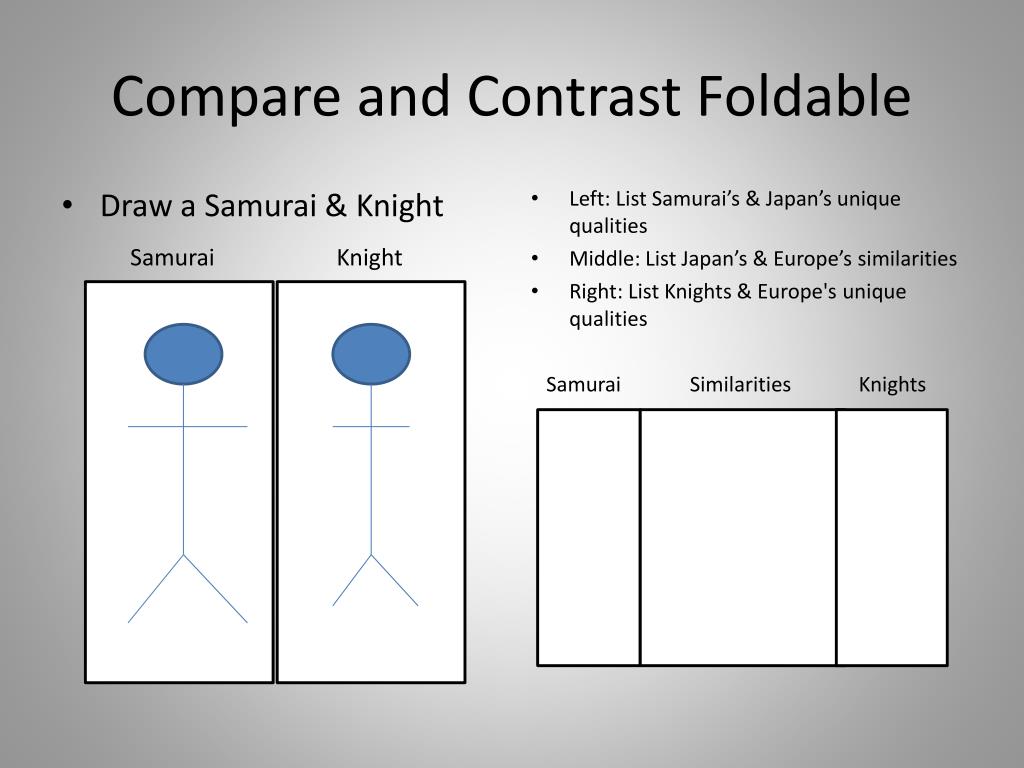 Compare and Contrast Foldable

• Draw a Samurai & Knight

Samurai Knight

• Left: List Samurai’s & Japan’s unique qualities
• Middle: List Japan’s & Europe’s similarities
• Right: List Knights & Europe's unique qualities

Samurai Similarities Knights